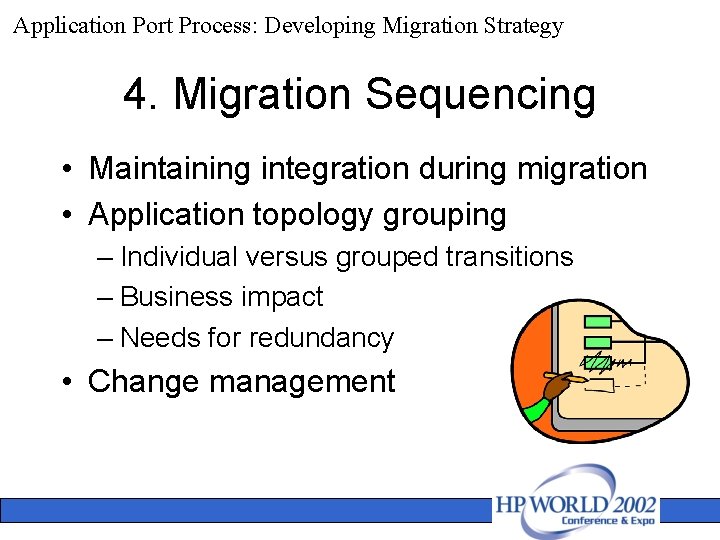 Application Port Process: Developing Migration Strategy

4. Migration Sequencing

• Maintaining integration during migration
• Application topology grouping
– Individual versus grouped transitions
– Business impact
– Needs for redundancy
• Change management

HP WORLD 2002
Conference & Expo